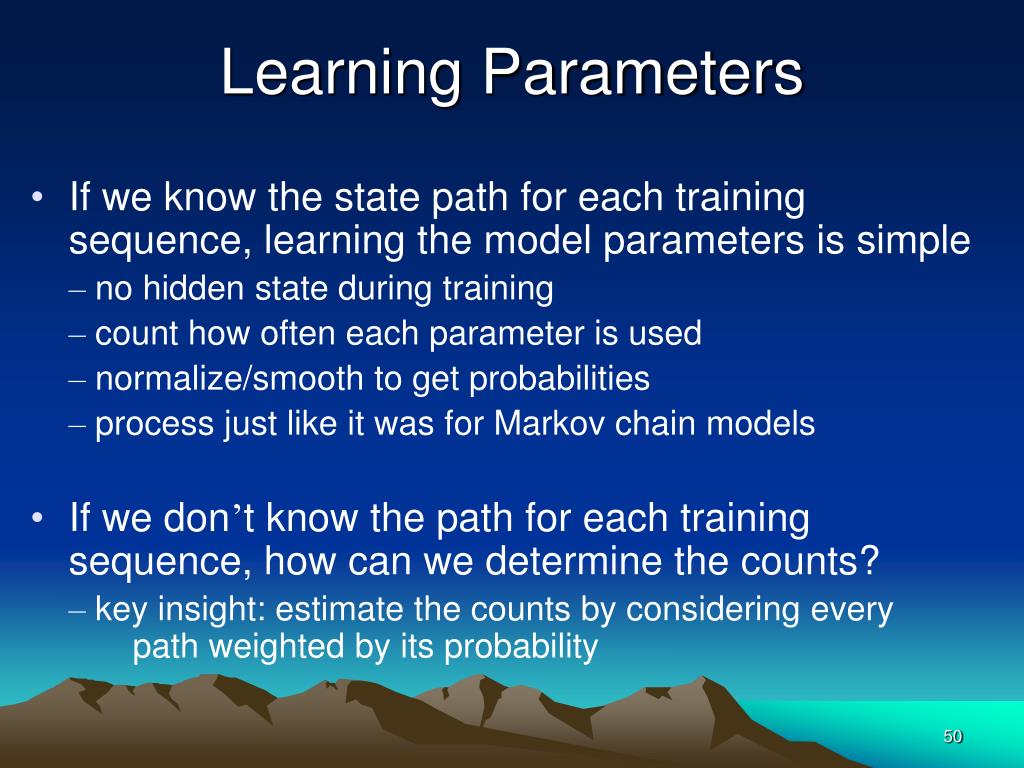 Learning Parameters

• If we know the state path for each training sequence, learning the model parameters is simple
– no hidden state during training
– count how often each parameter is used
– normalize/smooth to get probabilities
– process just like it was for Markov chain models

• If we don’t know the path for each training sequence, how can we determine the counts?
– key insight: estimate the counts by considering every path weighted by its probability

50